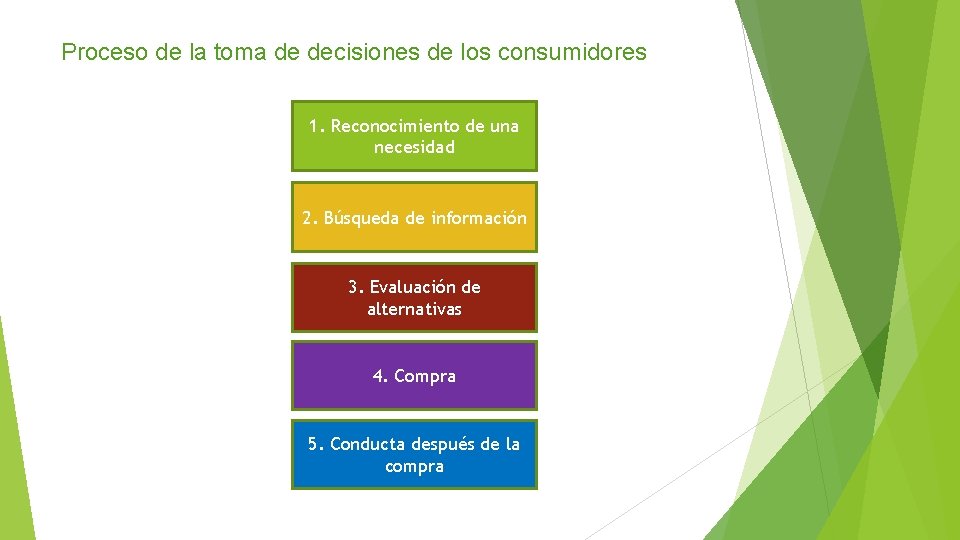 Proceso de la toma de decisiones de los consumidores

1. Reconocimiento de una necesidad

2. Búsqueda de información

3. Evaluación de alternativas

4. Compra

5. Conducta después de la compra